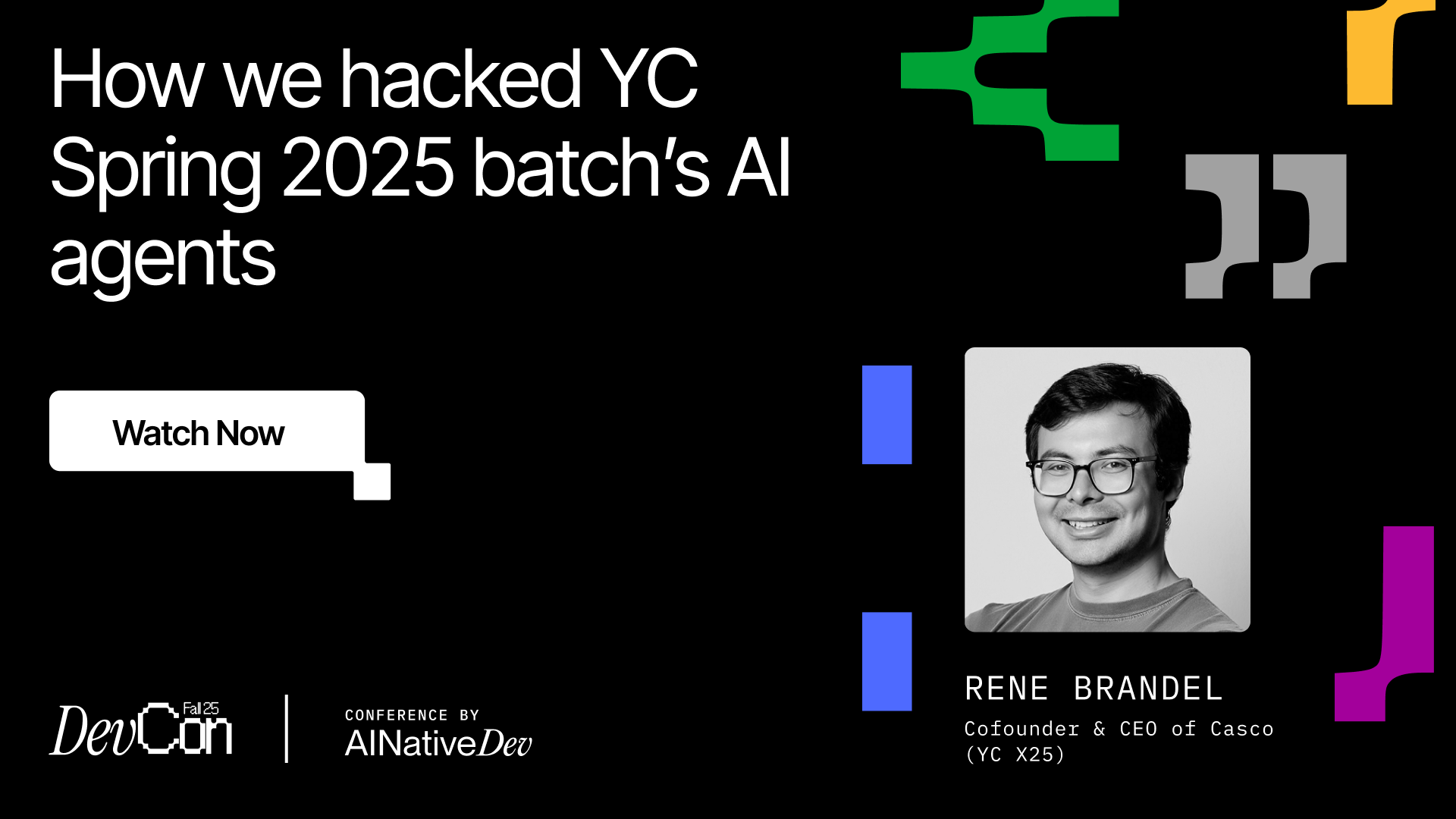 How we hacked YC Spring 2025 batch's AI agents

Watch Now

DevCon Fall 25

CONFERENCE BY
AINativeDev

RENE BRANDEL

Cofounder & CEO of Casco (YC X25)